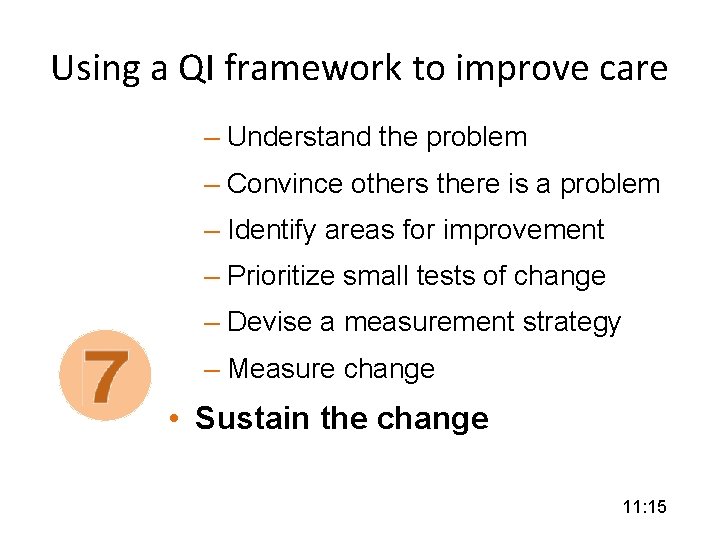 Using a QI framework to improve care

– Understand the problem
– Convince others there is a problem
– Identify areas for improvement
– Prioritize small tests of change
– Devise a measurement strategy
– Measure change

7

• Sustain the change

11:15